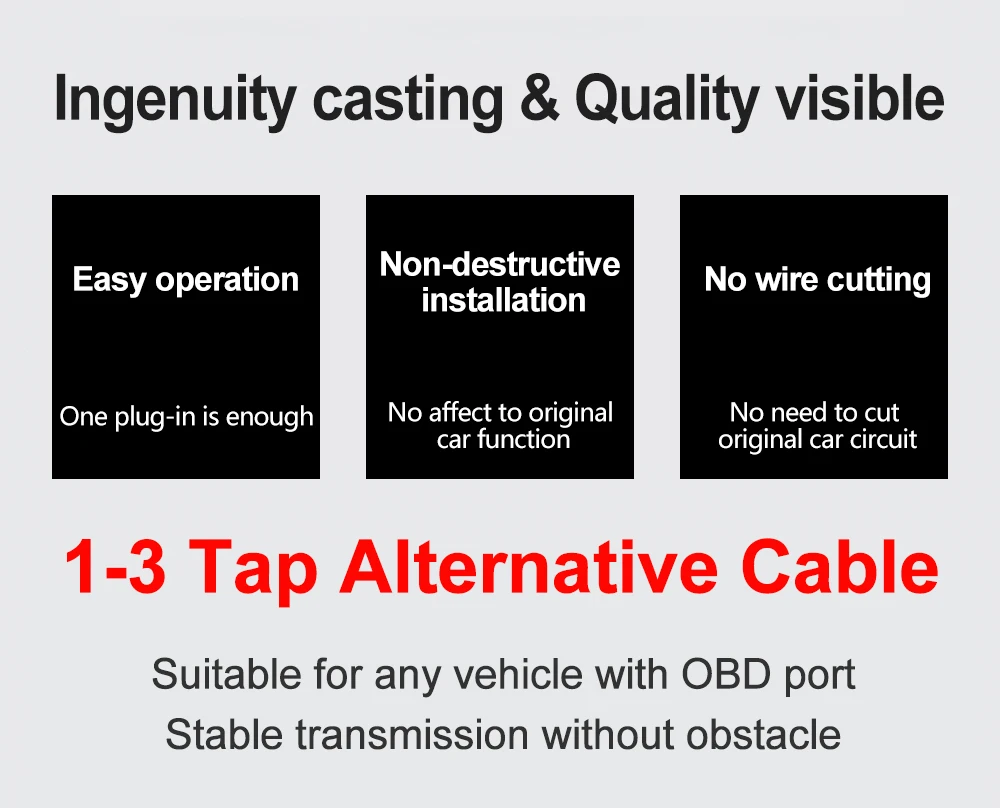 Ingenuity casting & Quality visible

Easy operation

One plug-in is enough

Non-destructive installation

No affect to original car function

No wire cutting

No need to cut original car circuit

1-3 Tap Alternative Cable

Suitable for any vehicle with OBD port
Stable transmission without obstacle